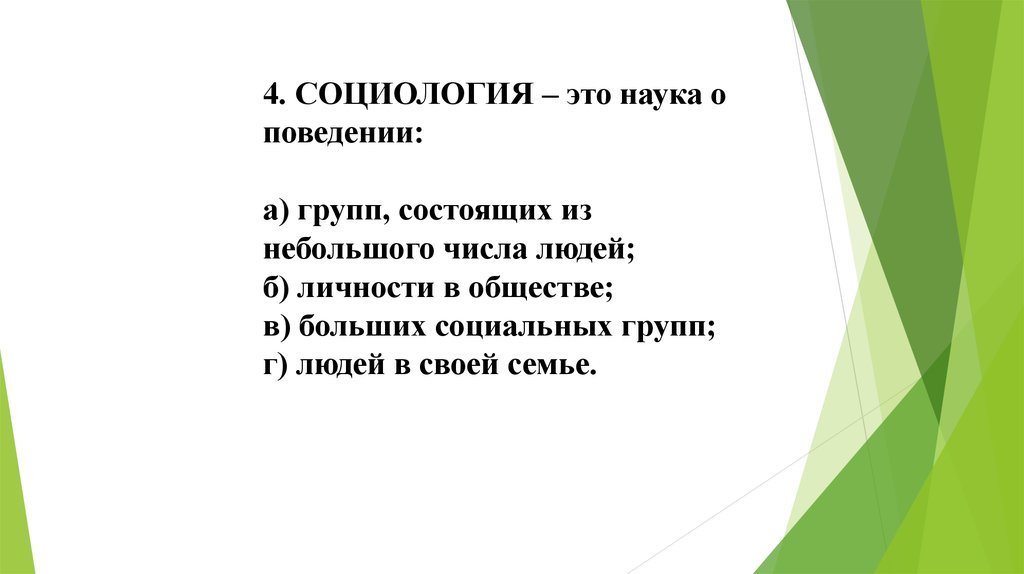 4. СОЦИОЛОГИЯ – это наука о поведении:

а) групп, состоящих из небольшого числа людей;
б) личности в обществе;
в) больших социальных групп;
г) людей в своей семье.